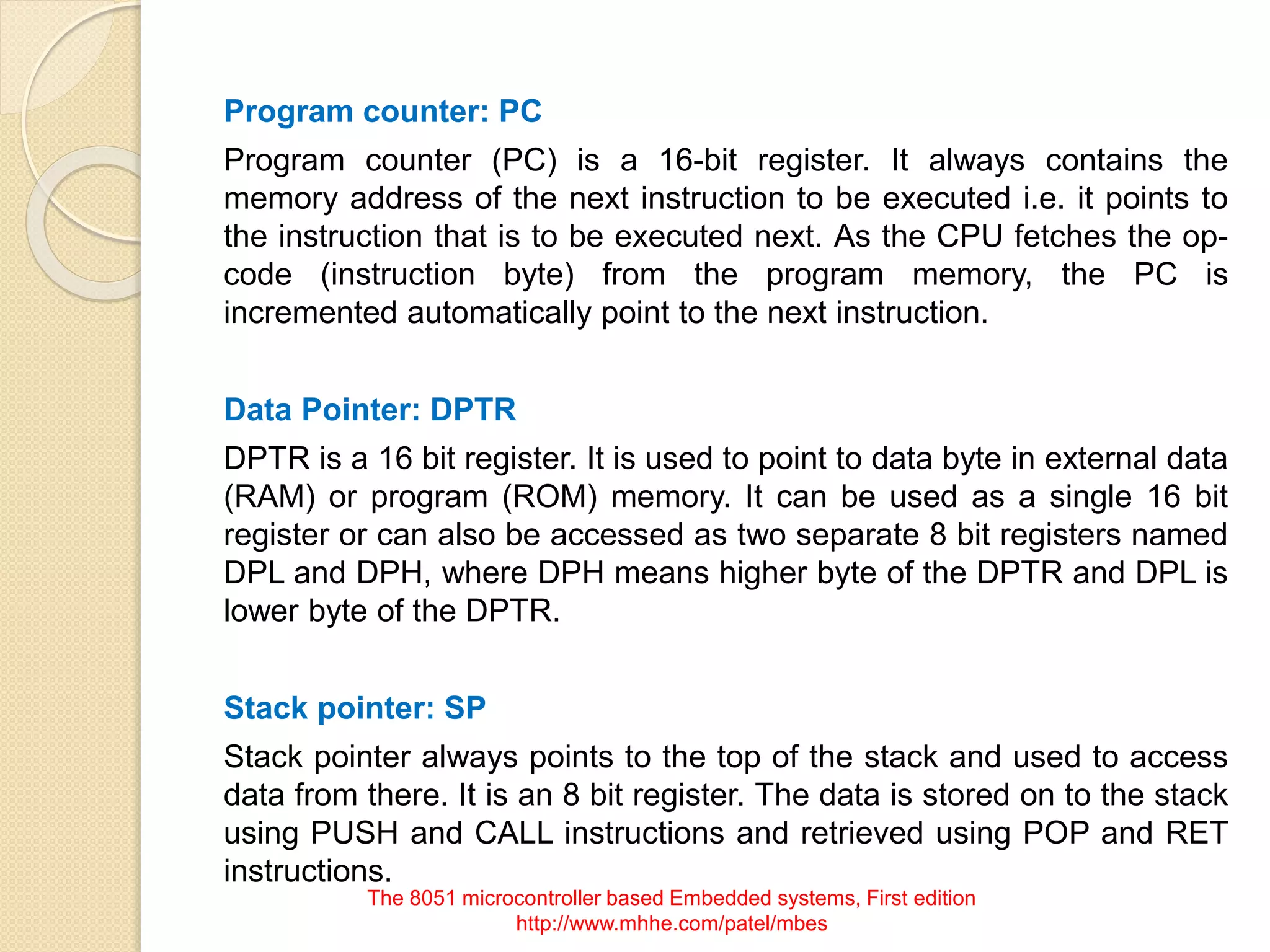 Program counter: PC

Program counter (PC) is a 16-bit register. It always contains the memory address of the next instruction to be executed i.e. it points to the instruction that is to be executed next. As the CPU fetches the op-code (instruction byte) from the program memory, the PC is incremented automatically point to the next instruction.

Data Pointer: DPTR

DPTR is a 16 bit register. It is used to point to data byte in external data (RAM) or program (ROM) memory. It can be used as a single 16 bit register or can also be accessed as two separate 8 bit registers named DPL and DPH, where DPH means higher byte of the DPTR and DPL is lower byte of the DPTR.

Stack pointer: SP

Stack pointer always points to the top of the stack and used to access data from there. It is an 8 bit register. The data is stored on to the stack using PUSH and CALL instructions and retrieved using POP and RET instructions.

The 8051 microcontroller based Embedded systems, First edition
http://www.mhhe.com/patel/mbes